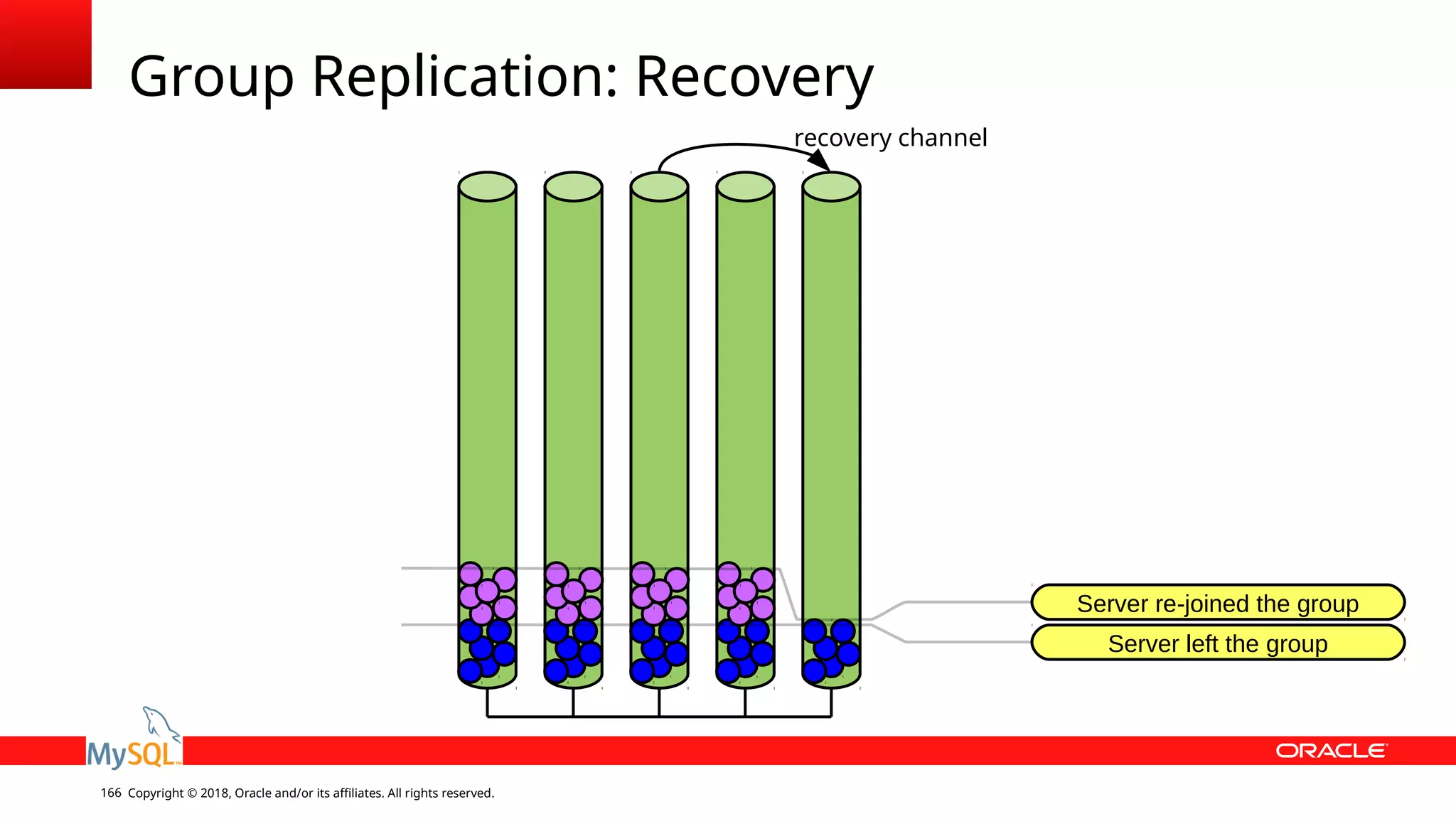 Group Replication: Recovery

recovery channel

Server re-joined the group

Server left the group

MySQL

ORACLE

166 Copyright © 2018, Oracle and/or its affiliates. All rights reserved.